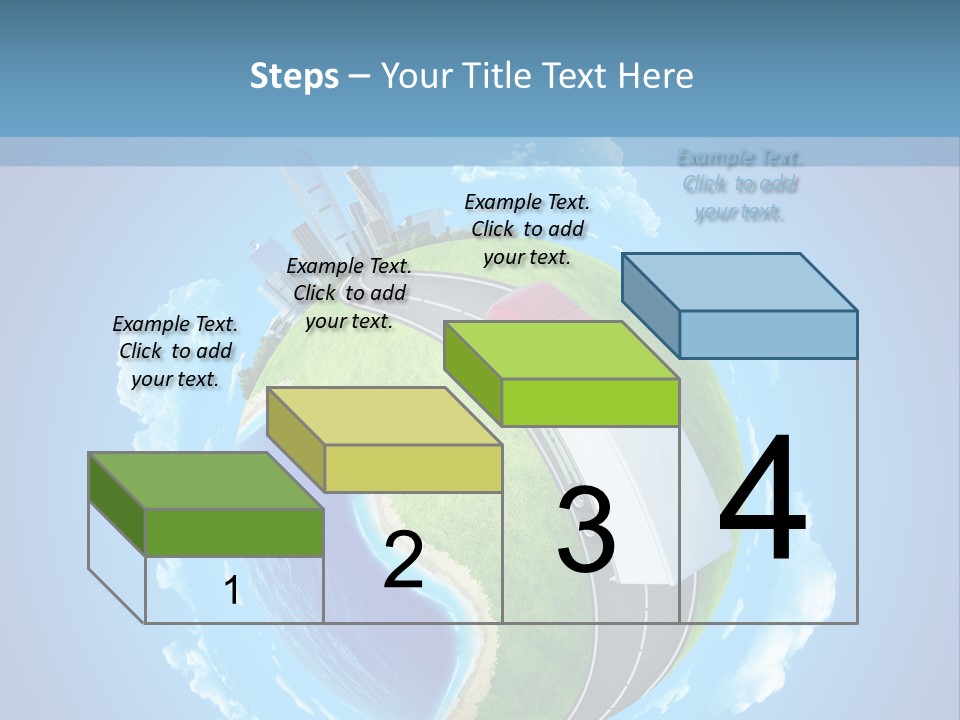 Steps – Your Title Text Here

Example Text. Click to add your text.

Example Text. Click to add your text.

Example Text. Click to add your text.

Example Text. Click to add your text.

1

2

3

4